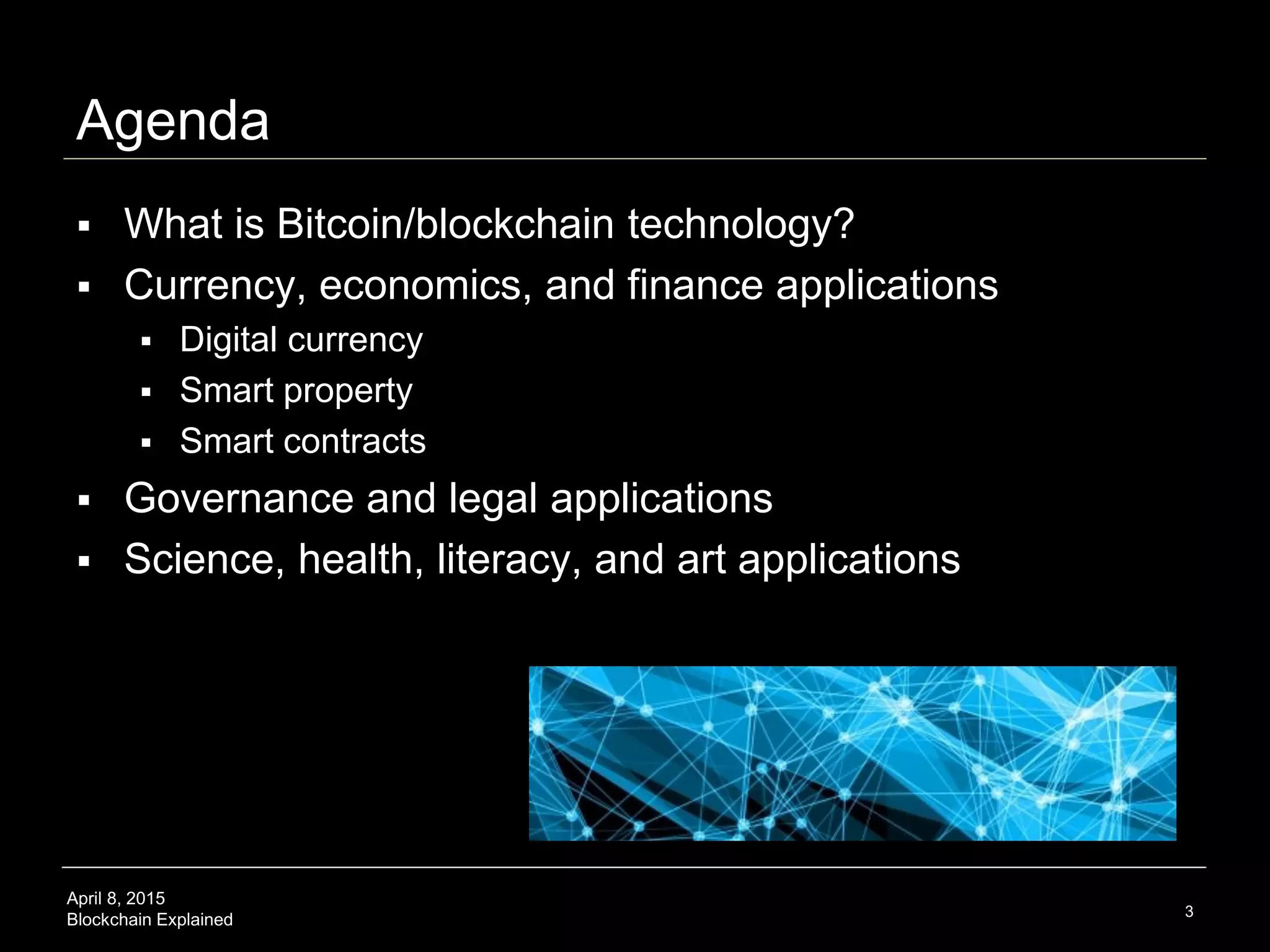 Agenda

▪ What is Bitcoin/blockchain technology?
▪ Currency, economics, and finance applications
  ▪ Digital currency
  ▪ Smart property
  ▪ Smart contracts
▪ Governance and legal applications
▪ Science, health, literacy, and art applications

April 8, 2015
Blockchain Explained

3